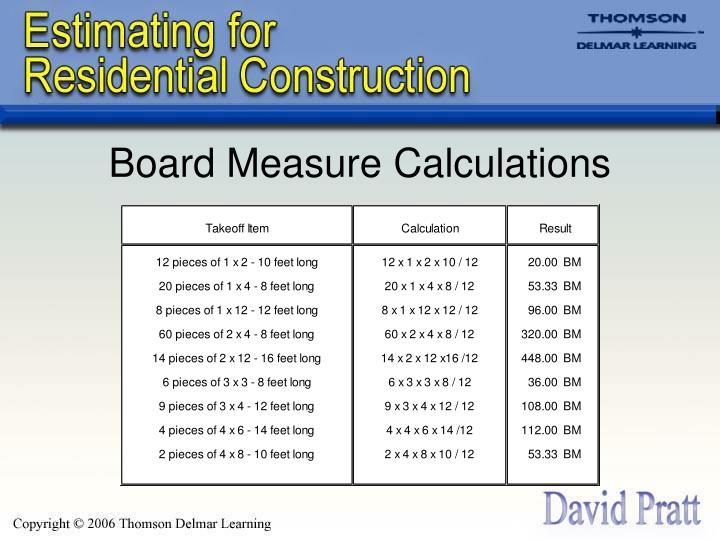 Estimating for Residential Construction

THOMSON
DELMAR LEARNING

Board Measure Calculations

| Takeoff Item | Calculation | Result |
|---|---|---|
| 12 pieces of 1 x 2 - 10 feet long | 12 x 1 x 2 x 10 / 12 | 20.00 BM |
| 20 pieces of 1 x 4 - 8 feet long | 20 x 1 x 4 x 8 / 12 | 53.33 BM |
| 8 pieces of 1 x 12 - 12 feet long | 8 x 1 x 12 x 12 / 12 | 96.00 BM |
| 60 pieces of 2 x 4 - 8 feet long | 60 x 2 x 4 x 8 / 12 | 320.00 BM |
| 14 pieces of 2 x 12 - 16 feet long | 14 x 2 x 12 x16 /12 | 448.00 BM |
| 6 pieces of 3 x 3 - 8 feet long | 6 x 3 x 3 x 8 / 12 | 36.00 BM |
| 9 pieces of 3 x 4 - 12 feet long | 9 x 3 x 4 x 12 / 12 | 108.00 BM |
| 4 pieces of 4 x 6 - 14 feet long | 4 x 4 x 6 x 14 /12 | 112.00 BM |
| 2 pieces of 4 x 8 - 10 feet long | 2 x 4 x 8 x 10 / 12 | 53.33 BM |

Copyright © 2006 Thomson Delmar Learning

David Pratt